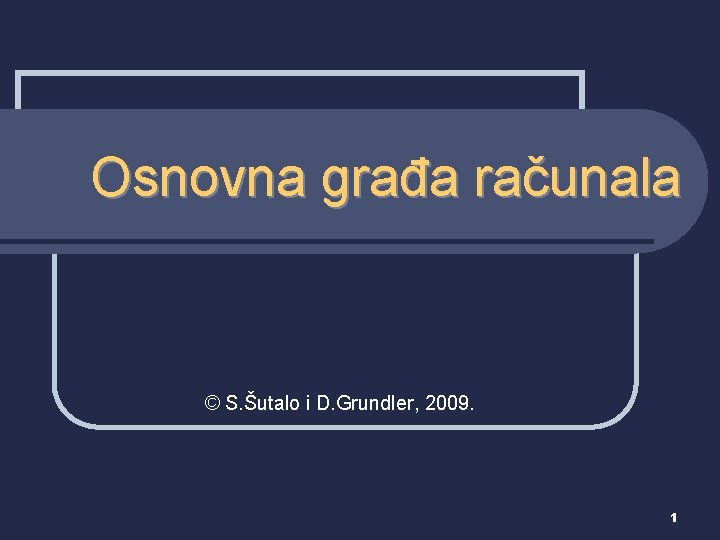 Osnovna građa računala

© S.Šutalo i D.Grundler, 2009.

1